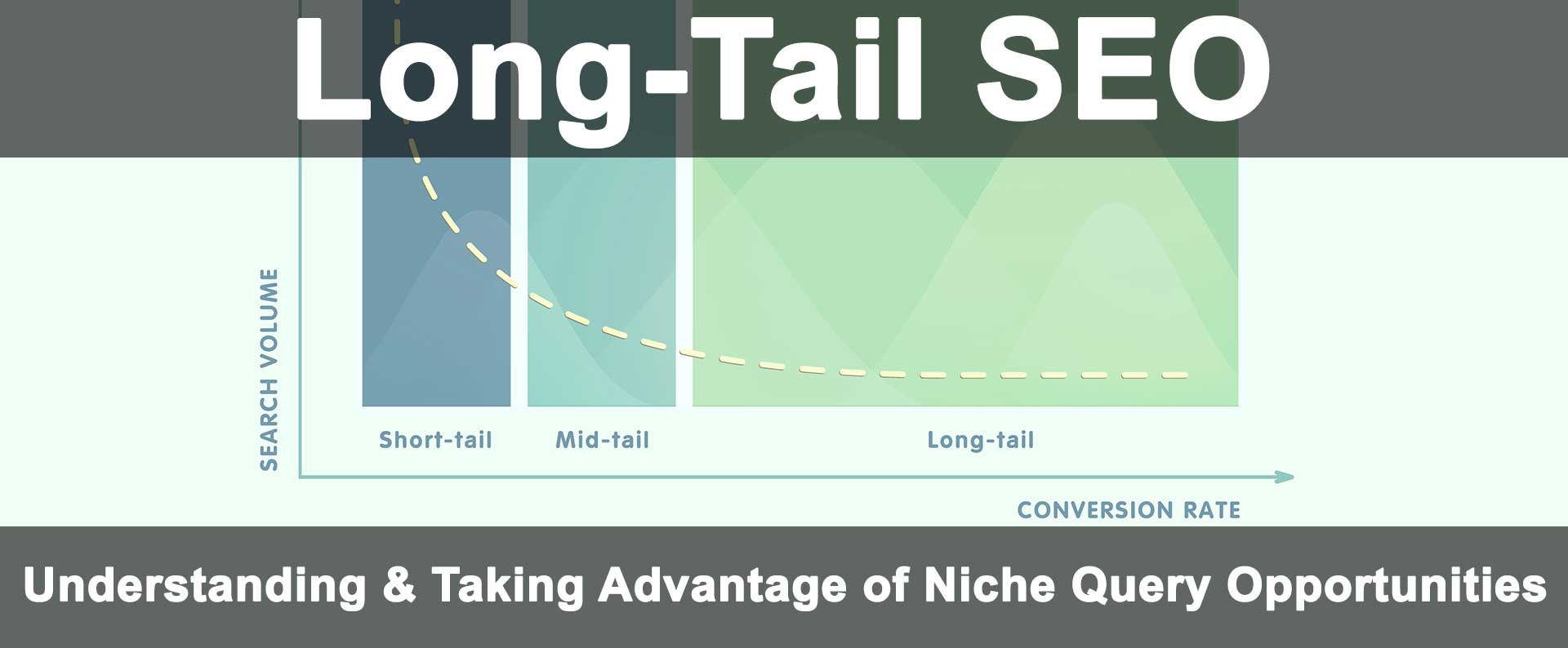 Long-Tail SEO

SEARCH VOLUME

Short-tail

Mid-tail

Long-tail

CONVERSION RATE

Understanding & Taking Advantage of Niche Query Opportunities